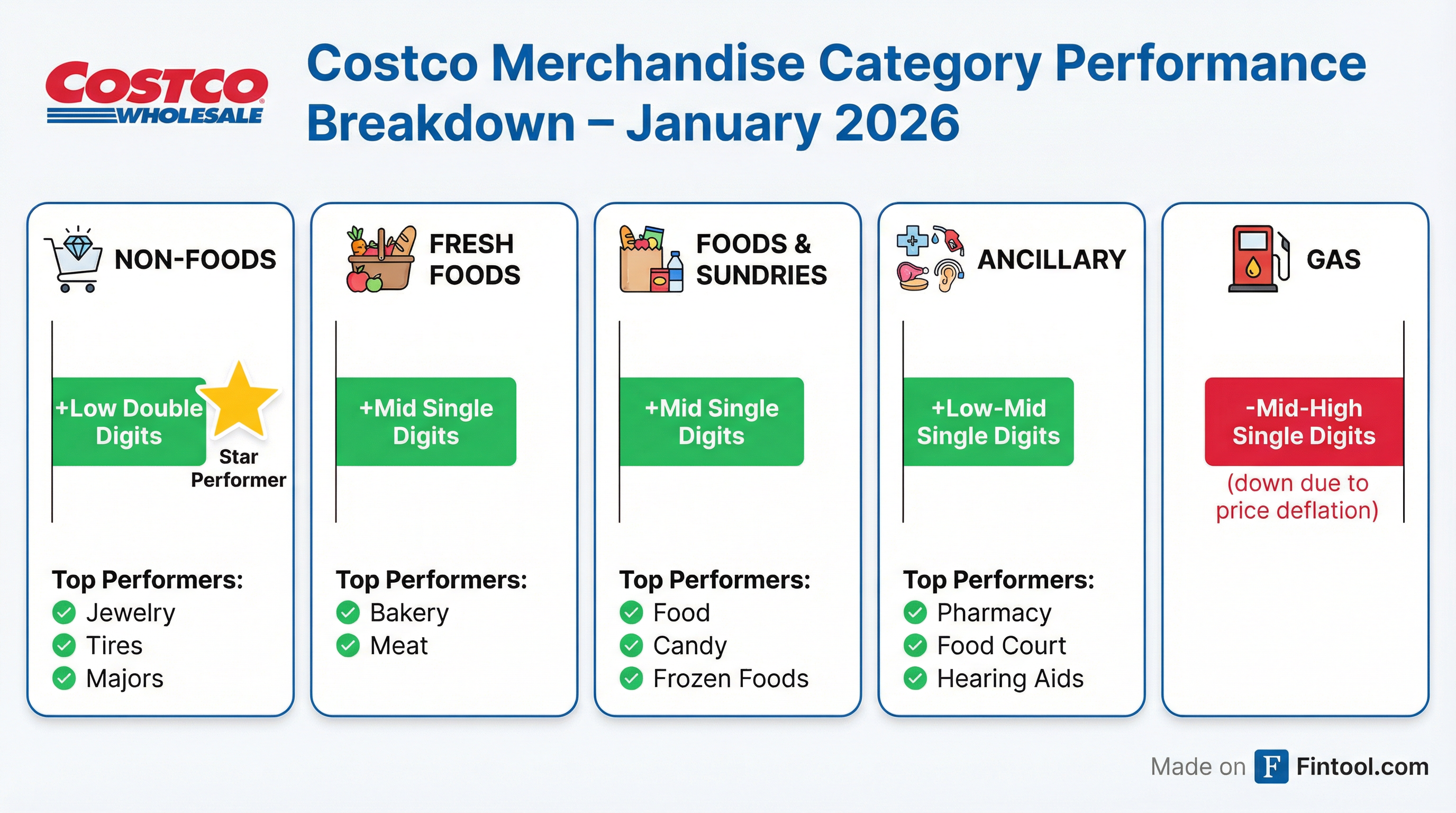 COSTCO WHOLESALE

Costco Merchandise Category Performance Breakdown – January 2026

NON-FOODS

+Low Double Digits

Star Performer

Top Performers:
Jewelry
Tires
Majors

FRESH FOODS

+Mid Single Digits

Top Performers:
Bakery
Meat

FOODS & SUNDRIES

+Mid Single Digits

Top Performers:
Food
Candy
Frozen Foods

ANCILLARY

+Low-Mid Single Digits

Top Performers:
Pharmacy
Food Court
Hearing Aids

GAS

-Mid-High Single Digits

(down due to price deflation)

Made on F Fintool.com